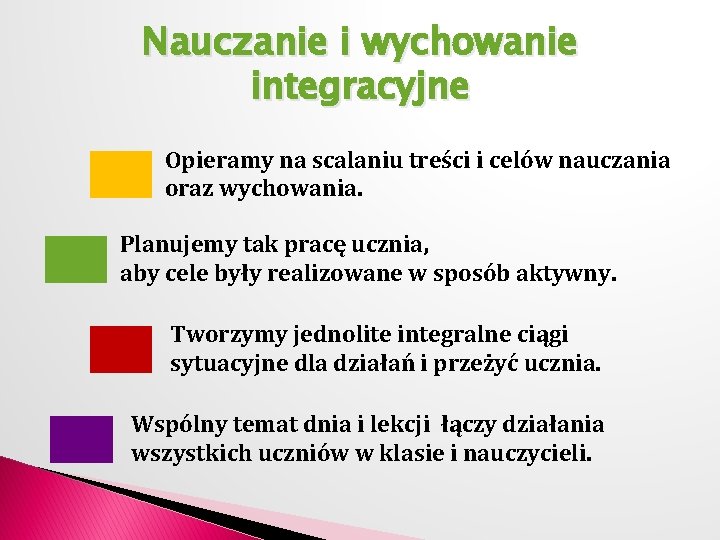 Nauczanie i wychowanie integracyjne

Opieramy na scalaniu treści i celów nauczania oraz wychowania.

Planujemy tak pracę ucznia, aby cele były realizowane w sposób aktywny.

Tworzymy jednolite integralne ciągi sytuacyjne dla działań i przeżyć ucznia.

Wspólny temat dnia i lekcji łączy działania wszystkich uczniów w klasie i nauczycieli.